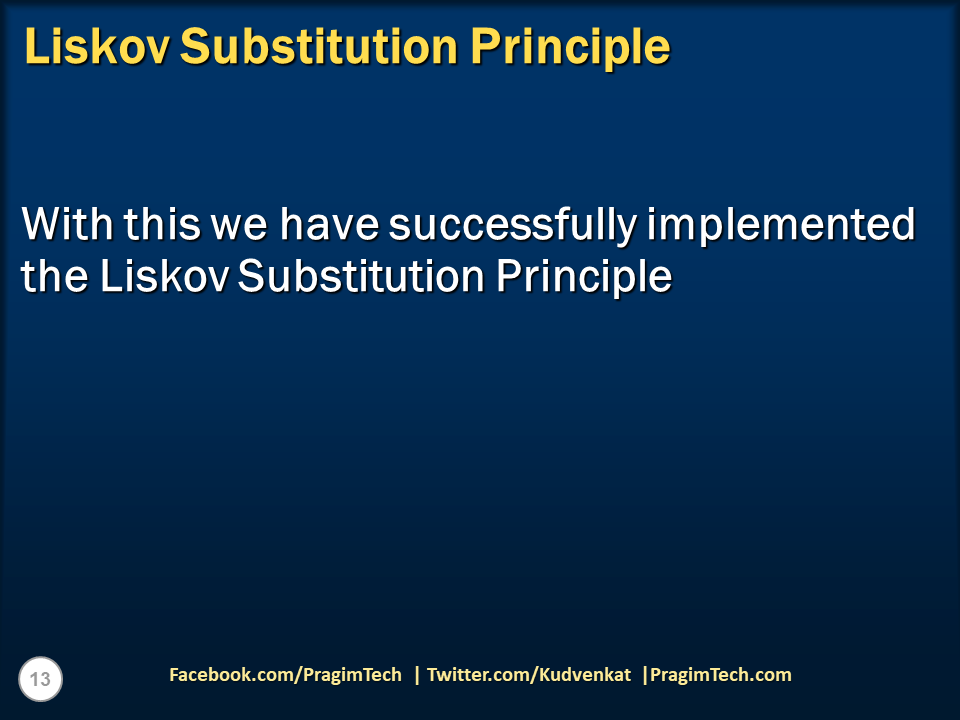 Liskov Substitution Principle

With this we have successfully implemented the Liskov Substitution Principle

13

Facebook.com/PragimTech | Twitter.com/Kudvenkat |PragimTech.com